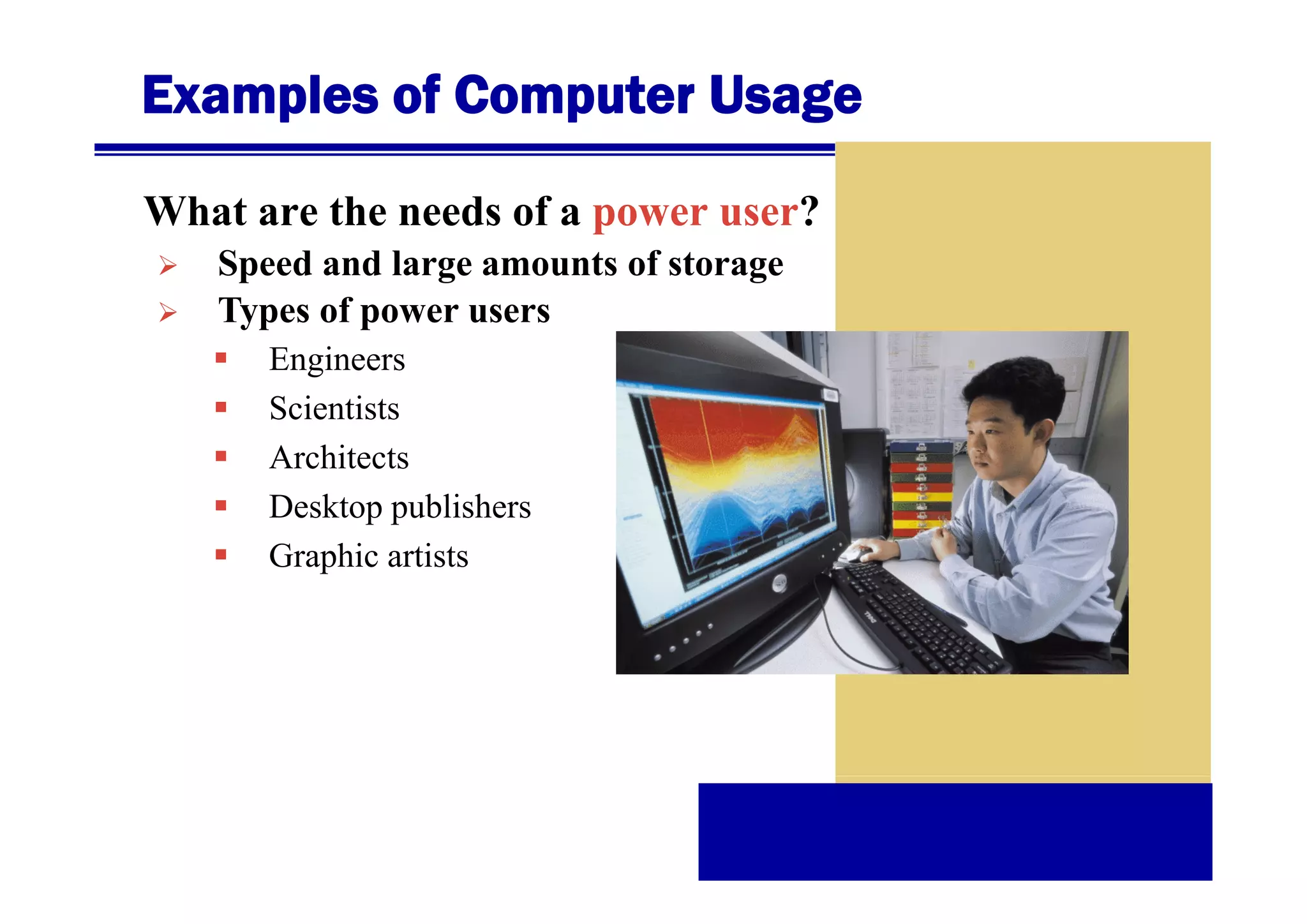 Examples of Computer Usage

What are the needs of a power user?

➢ Speed and large amounts of storage

➢ Types of power users

▪ Engineers

▪ Scientists

▪ Architects

▪ Desktop publishers

▪ Graphic artists